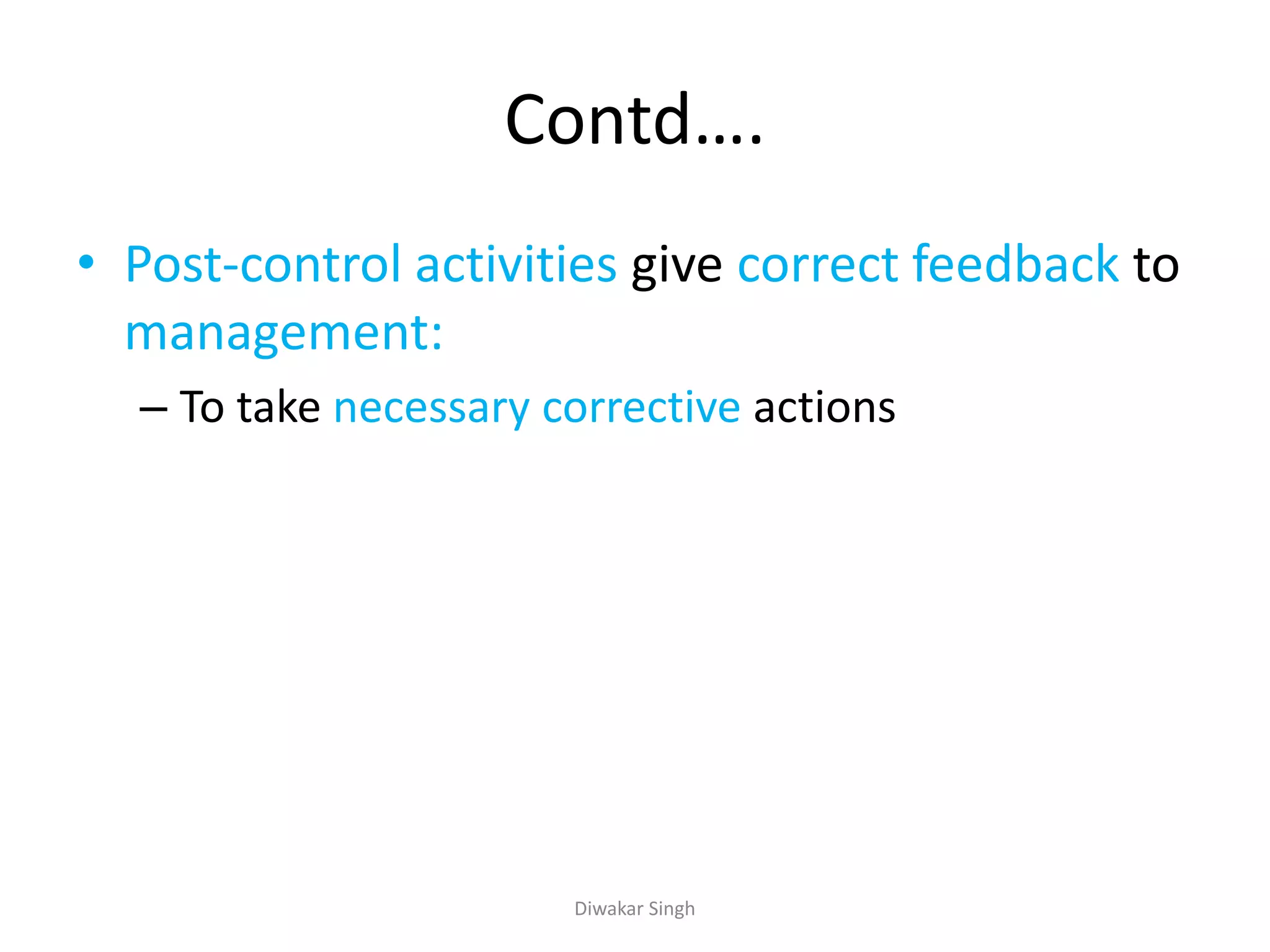 Contd….

• Post-control activities give correct feedback to management:

– To take necessary corrective actions

Diwakar Singh